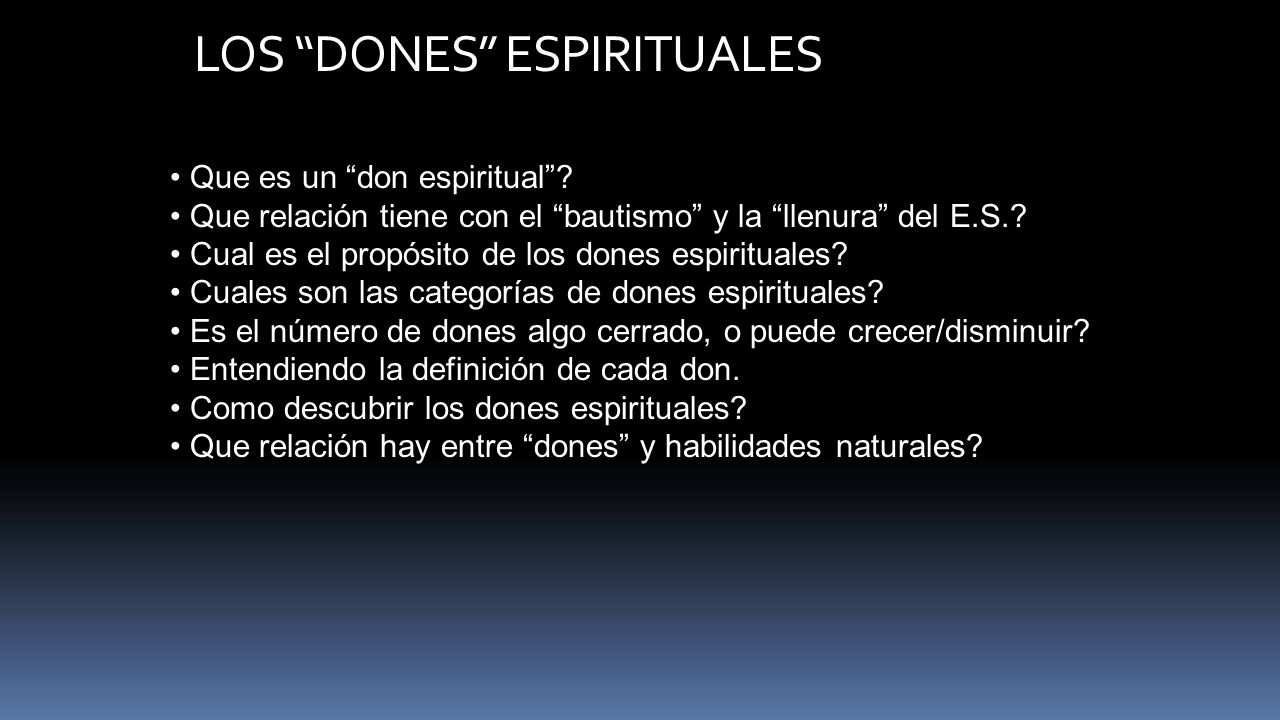 LOS “DONES” ESPIRITUALES

• Que es un “don espiritual”?
• Que relación tiene con el “bautismo” y la “llenura” del E.S.?
• Cual es el propósito de los dones espirituales?
• Cuales son las categorías de dones espirituales?
• Es el número de dones algo cerrado, o puede crecer/disminuir?
• Entendiendo la definición de cada don.
• Como descubrir los dones espirituales?
• Que relación hay entre “dones” y habilidades naturales?